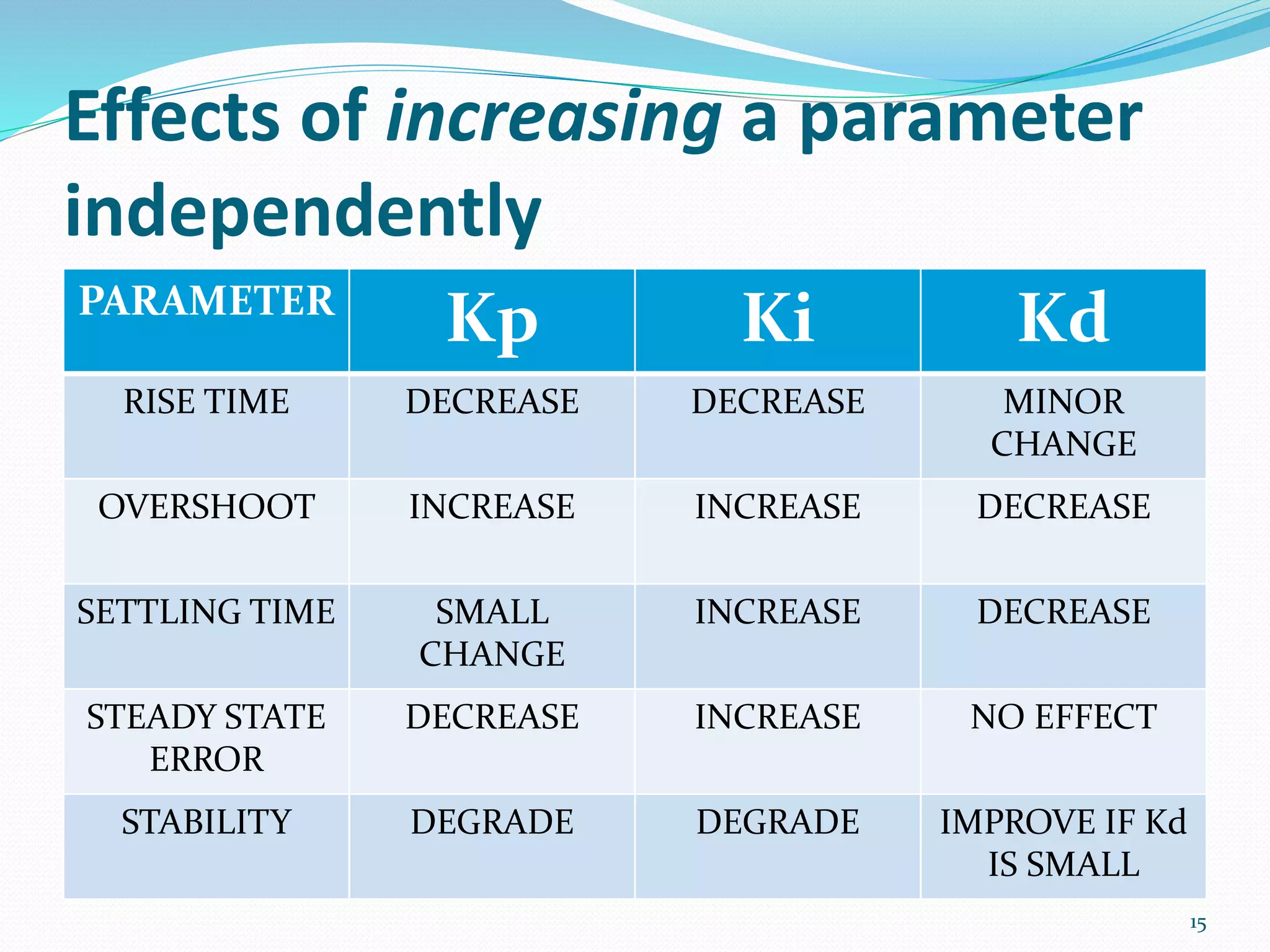 Effects of increasing a parameter independently

| PARAMETER | Kp | Ki | Kd |
|---|---|---|---|
| RISE TIME | DECREASE | DECREASE | MINOR CHANGE |
| OVERSHOOT | INCREASE | INCREASE | DECREASE |
| SETTLING TIME | SMALL CHANGE | INCREASE | DECREASE |
| STEADY STATE ERROR | DECREASE | INCREASE | NO EFFECT |
| STABILITY | DEGRADE | DEGRADE | IMPROVE IF Kd IS SMALL |

15